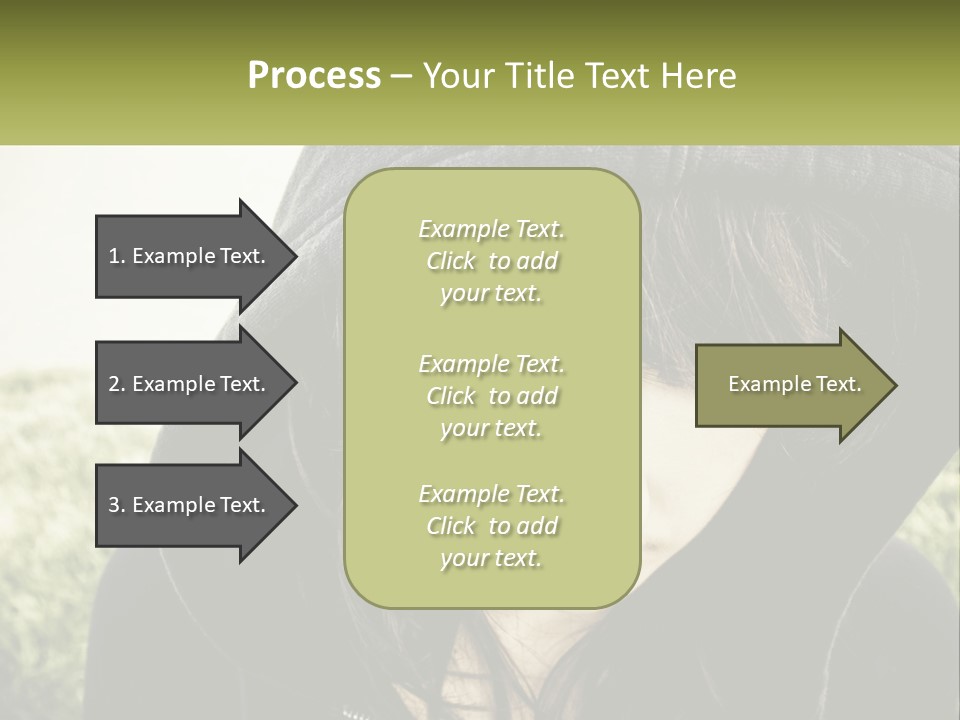 Process – Your Title Text Here

1. Example Text.

2. Example Text.

3. Example Text.

Example Text. Click to add your text.

Example Text. Click to add your text.

Example Text. Click to add your text.

Example Text.